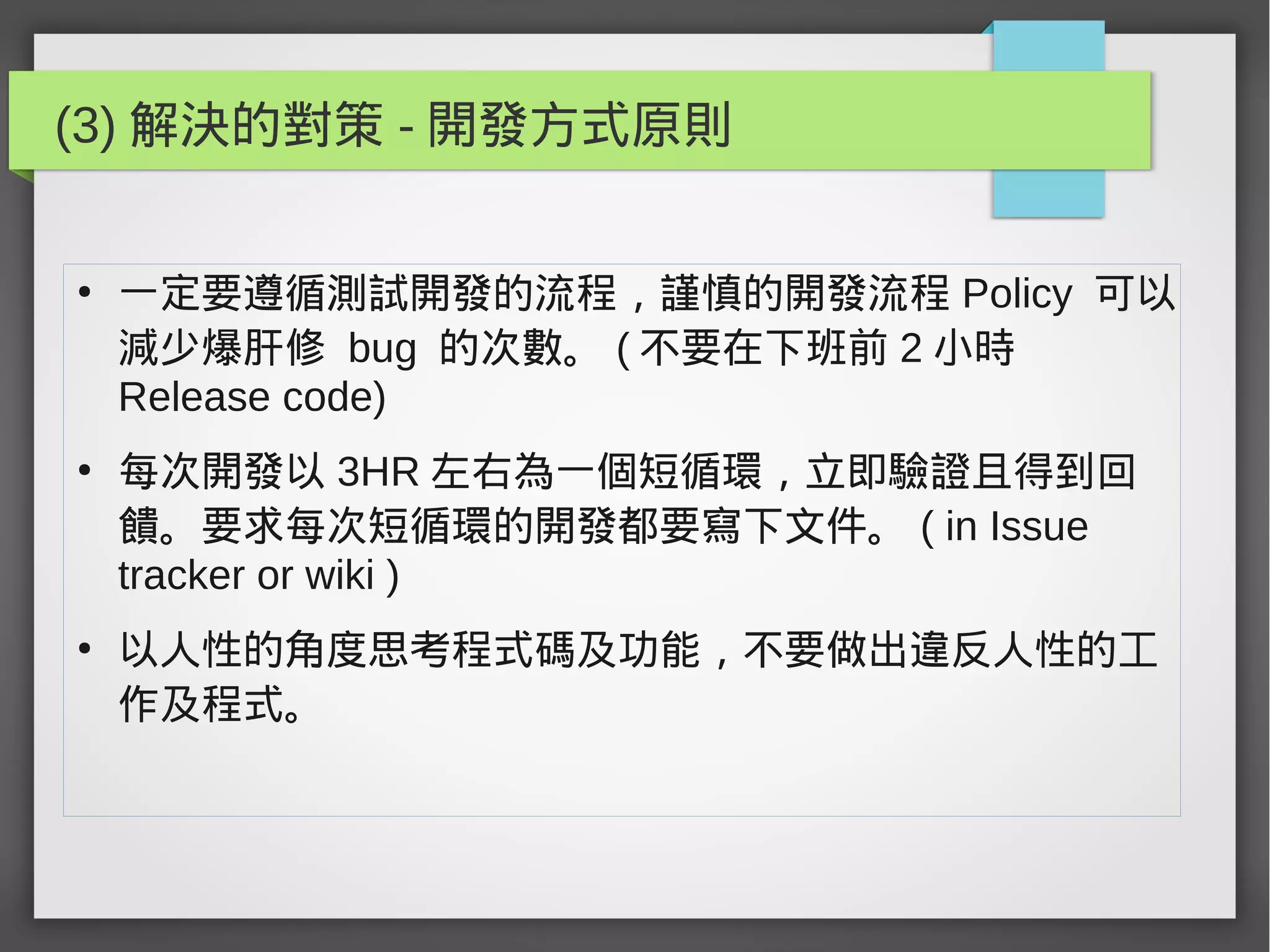 (3) 解決的對策 - 開發方式原則

• 一定要遵循測試開發的流程，謹慎的開發流程 Policy 可以減少爆肝修 bug 的次數。 ( 不要在下班前 2 小時 Release code)

• 每次開發以 3HR 左右為一個短循環，立即驗證且得到回饋。要求每次短循環的開發都要寫下文件。 ( in Issue tracker or wiki )

• 以人性的角度思考程式碼及功能，不要做出違反人性的工作及程式。